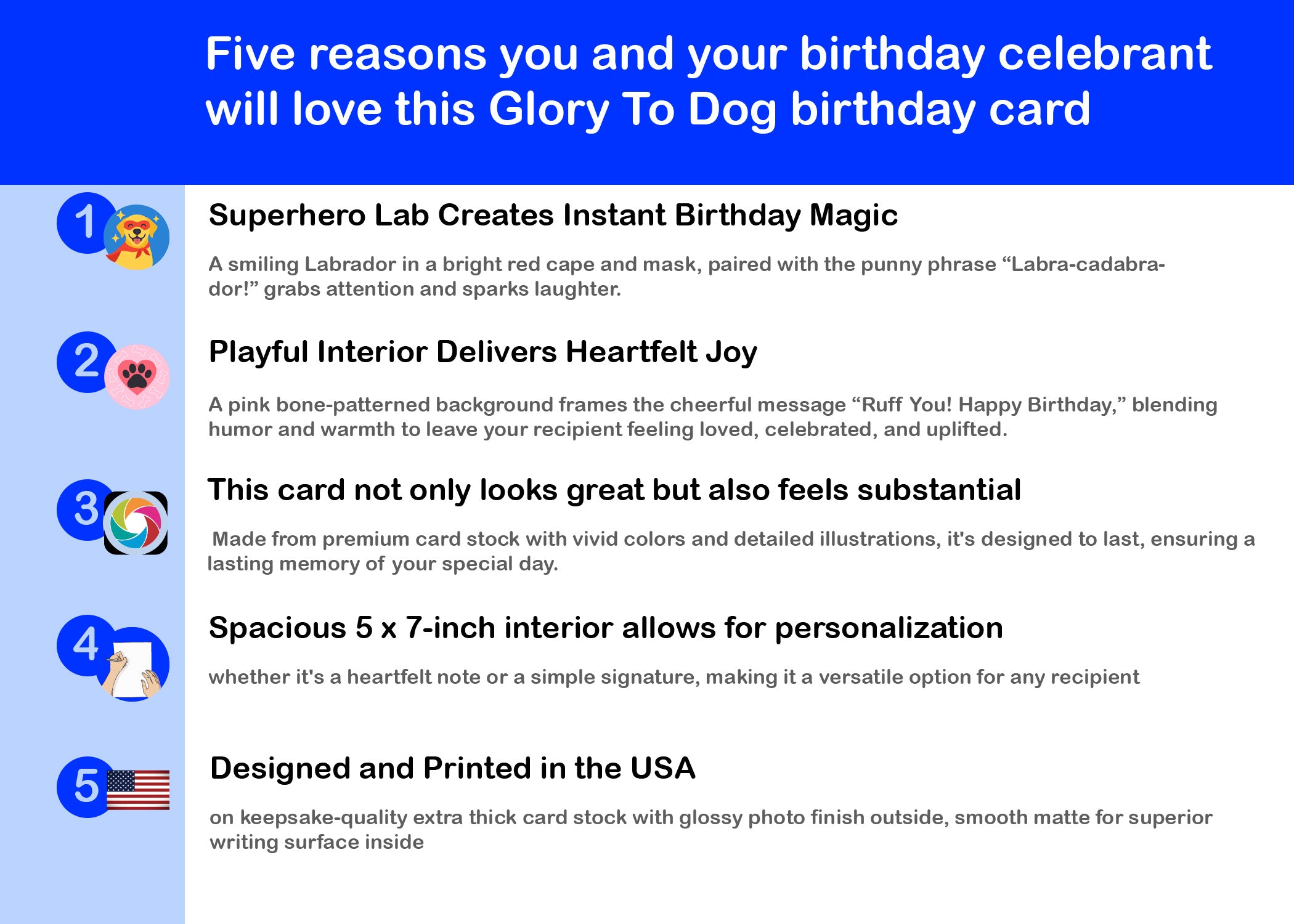 Five reasons you and your birthday celebrant will love this Glory To Dog birthday card

1

Superhero Lab Creates Instant Birthday Magic

A smiling Labrador in a bright red cape and mask, paired with the punny phrase “Labra-cadabra-dor!” grabs attention and sparks laughter.

2

Playful Interior Delivers Heartfelt Joy

A pink bone-patterned background frames the cheerful message “Ruff You! Happy Birthday,” blending humor and warmth to leave your recipient feeling loved, celebrated, and uplifted.

3

This card not only looks great but also feels substantial

Made from premium card stock with vivid colors and detailed illustrations, it's designed to last, ensuring a lasting memory of your special day.

4

Spacious 5 x 7-inch interior allows for personalization

whether it's a heartfelt note or a simple signature, making it a versatile option for any recipient

5

Designed and Printed in the USA

on keepsake-quality extra thick card stock with glossy photo finish outside, smooth matte for superior writing surface inside